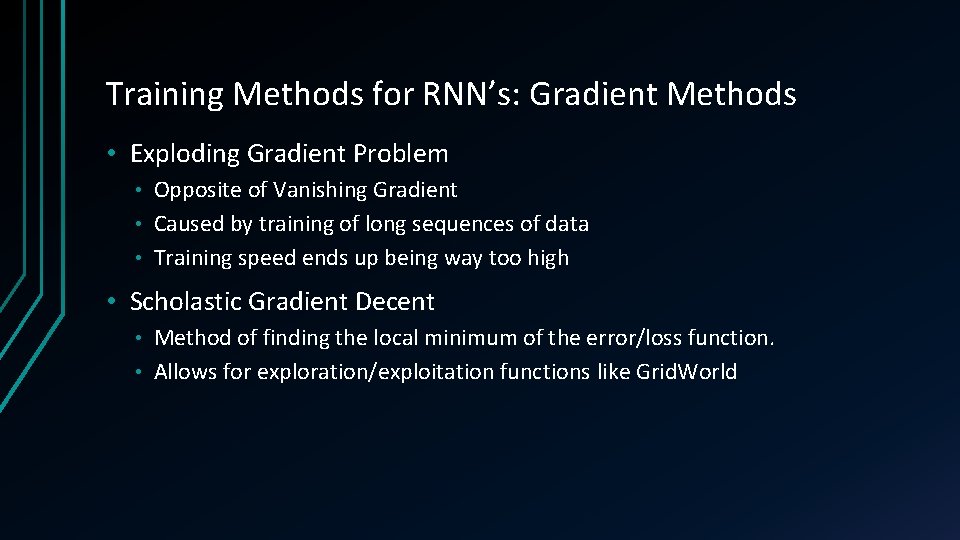 Training Methods for RNN’s: Gradient Methods

• Exploding Gradient Problem
• Opposite of Vanishing Gradient
• Caused by training of long sequences of data
• Training speed ends up being way too high

• Scholastic Gradient Decent
• Method of finding the local minimum of the error/loss function.
• Allows for exploration/exploitation functions like GridWorld